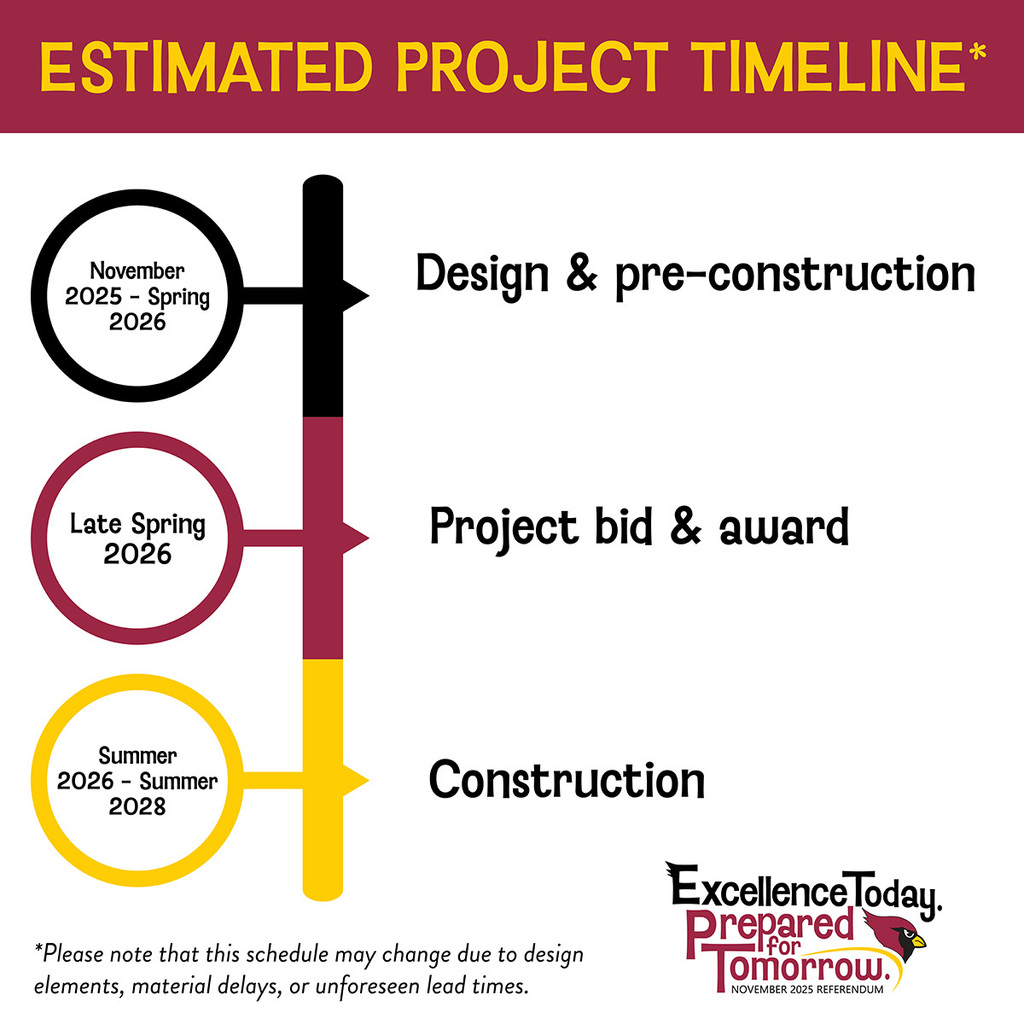 ESTIMATED PROJECT TIMELINE*

November 2025 - Spring 2026

Design & pre-construction

Late Spring 2026

Project bid & award

Summer 2026 - Summer 2028

Construction

*Please note that this schedule may change due to design elements, material delays, or unforeseen lead times.

Excellence Today. Prepared for Tomorrow.
NOVEMBER 2025 REFERENDUM